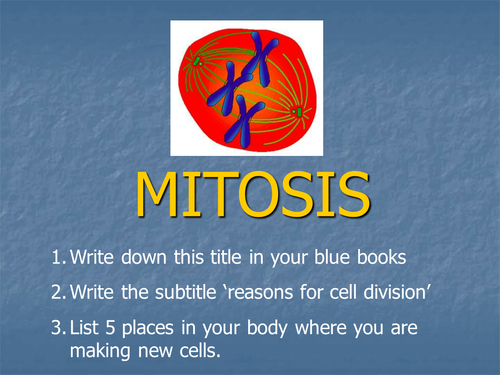 MITOSIS

1. Write down this title in your blue books

2. Write the subtitle ‘reasons for cell division’

3. List 5 places in your body where you are making new cells.